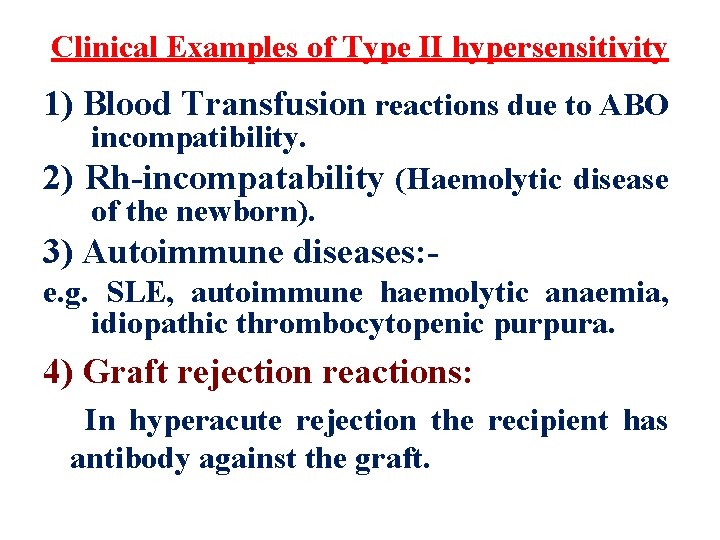 Clinical Examples of Type II hypersensitivity

1) Blood Transfusion reactions due to ABO incompatibility.

2) Rh-incompatability (Haemolytic disease of the newborn).

3) Autoimmune diseases:-

e.g. SLE, autoimmune haemolytic anaemia, idiopathic thrombocytopenic purpura.

4) Graft rejection reactions:

In hyperacute rejection the recipient has antibody against the graft.